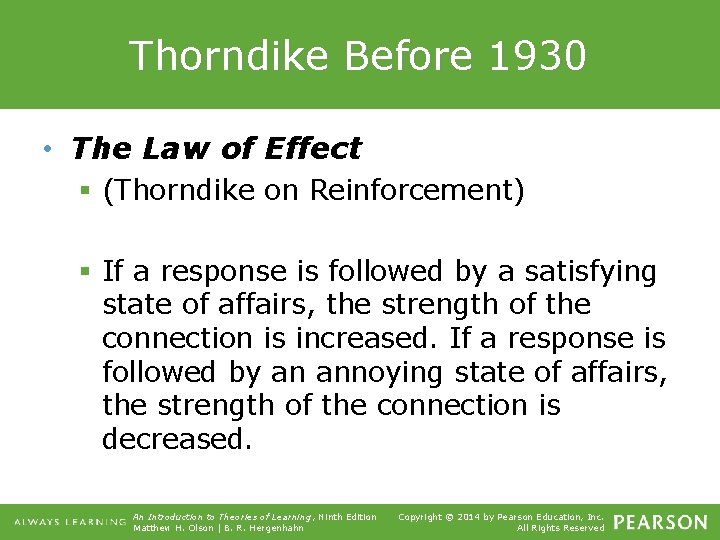 Thorndike Before 1930

• The Law of Effect

▪ (Thorndike on Reinforcement)

▪ If a response is followed by a satisfying state of affairs, the strength of the connection is increased. If a response is followed by an annoying state of affairs, the strength of the connection is decreased.

ALWAYS LEARNING An Introduction to Theories of Learning, Ninth Edition Matthew H. Olson | B. R. Hergenhahn Copyright © 2014 by Pearson Education, Inc. All Rights Reserved PEARSON